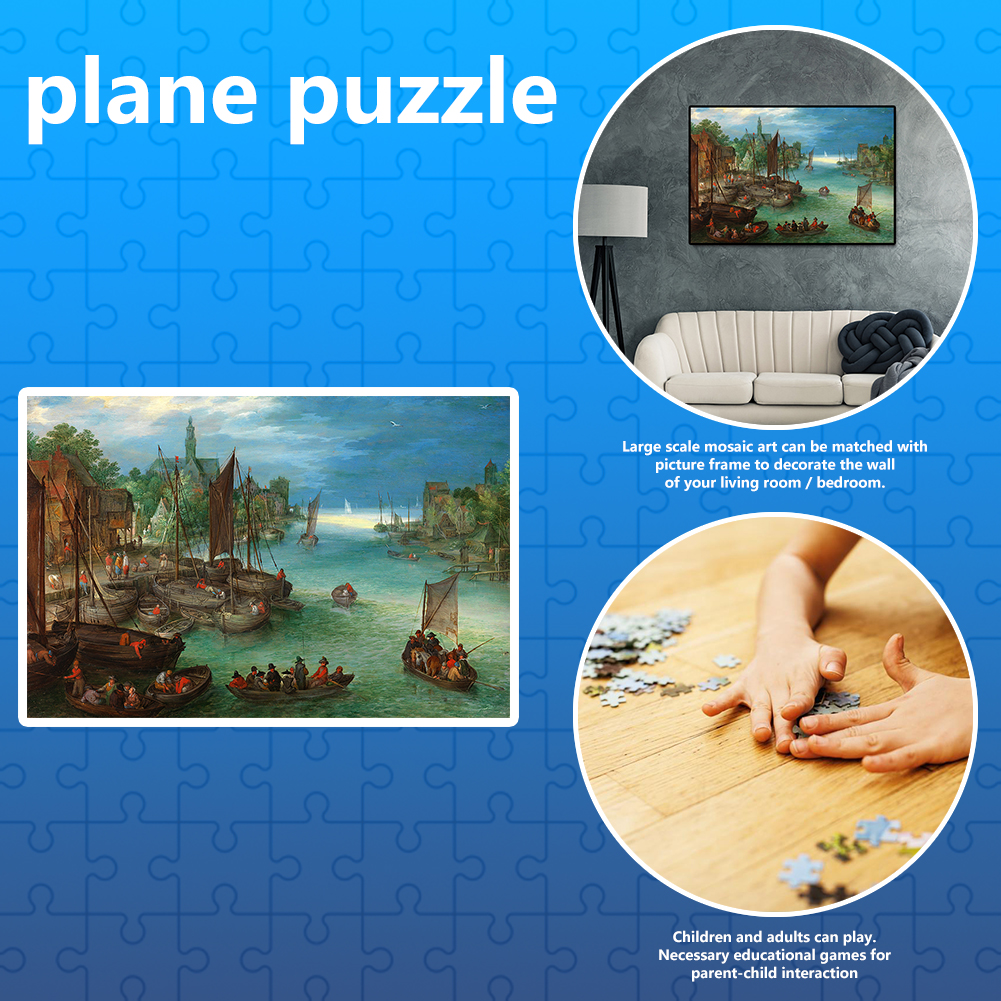 plane puzzle

Large scale mosaic art can be matched with picture frame to decorate the wall of your living room / bedroom.

Children and adults can play. Necessary educational games for parent-child interaction